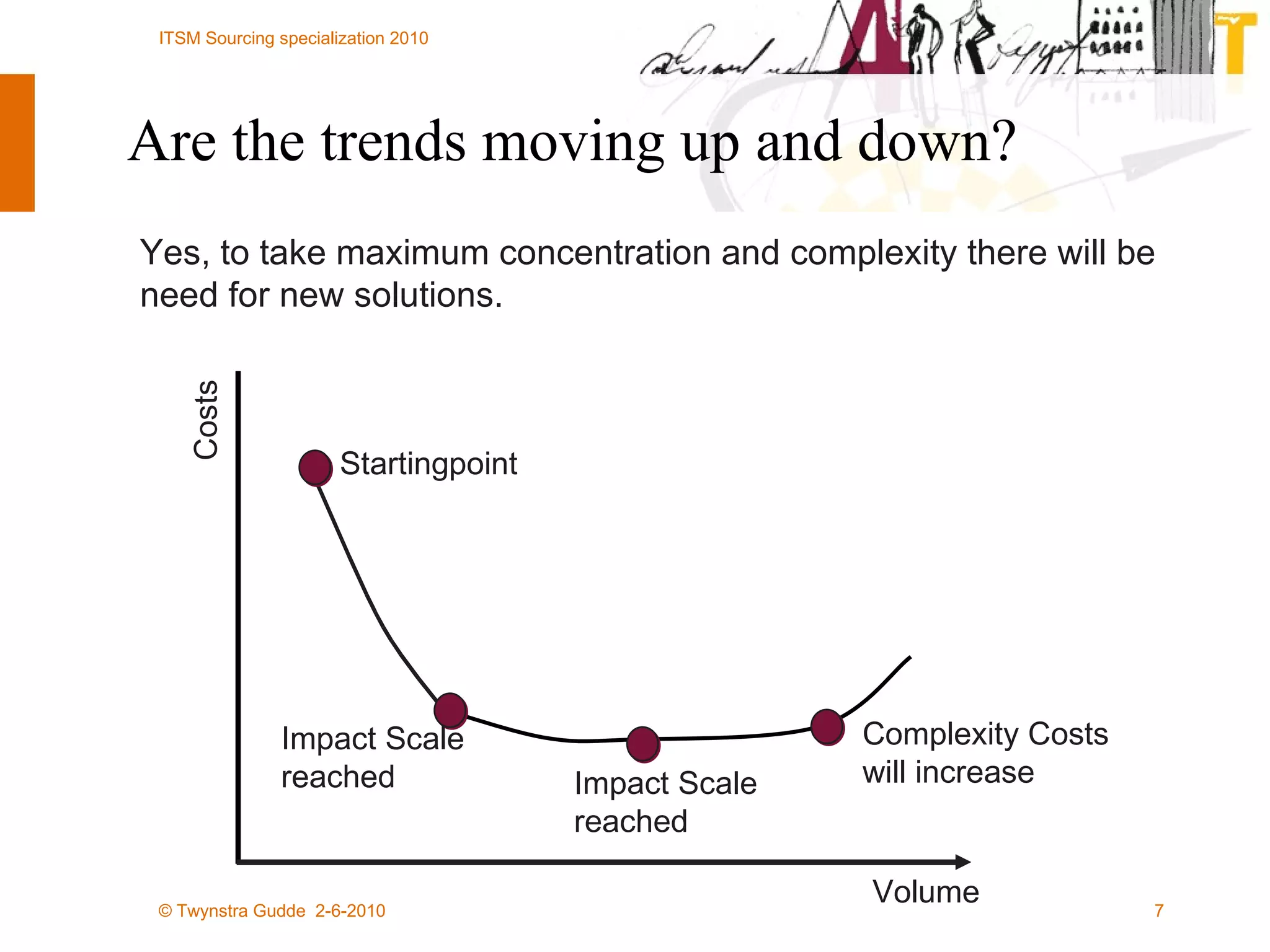 ITSM Sourcing specialization 2010

Are the trends moving up and down?

Yes, to take maximum concentration and complexity there will be need for new solutions.

Costs

Startingpoint

Impact Scale reached

Impact Scale reached

Complexity Costs will increase

Volume

© Twynstra Gudde 2-6-2010

7